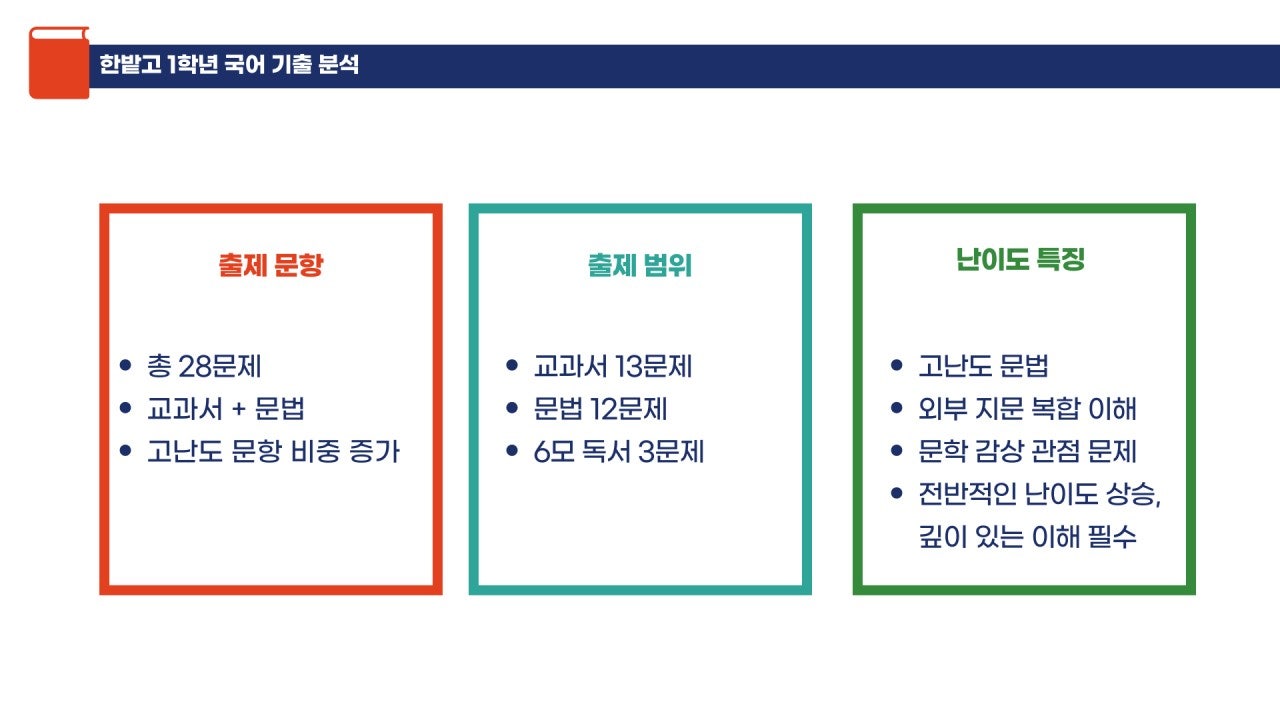 한밭고 1학년 국어 기출 분석

출제 문항

• 총 28문제
• 교과서 + 문법
• 고난도 문항 비중 증가

출제 범위

• 교과서 13문제
• 문법 12문제
• 6모 독서 3문제

난이도 특징

• 고난도 문법
• 외부 지문 복합 이해
• 문학 감상 관점 문제
• 전반적인 난이도 상승, 깊이 있는 이해 필수